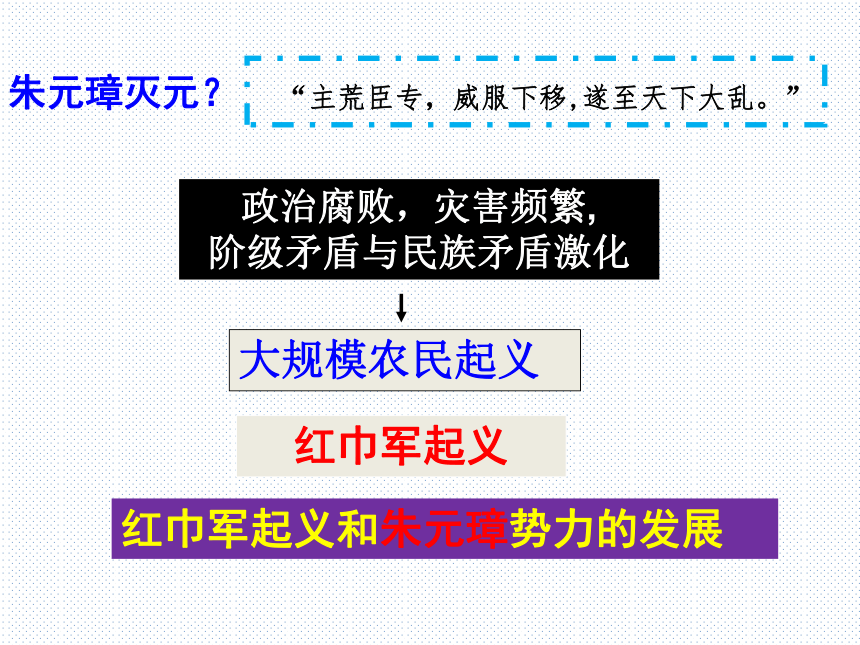 朱元璋灭元？

“主荒臣专，威服下移,遂至天下大乱。”

政治腐败，灾害频繁,
阶级矛盾与民族矛盾激化

大规模农民起义

红巾军起义

红巾军起义和朱元璋势力的发展